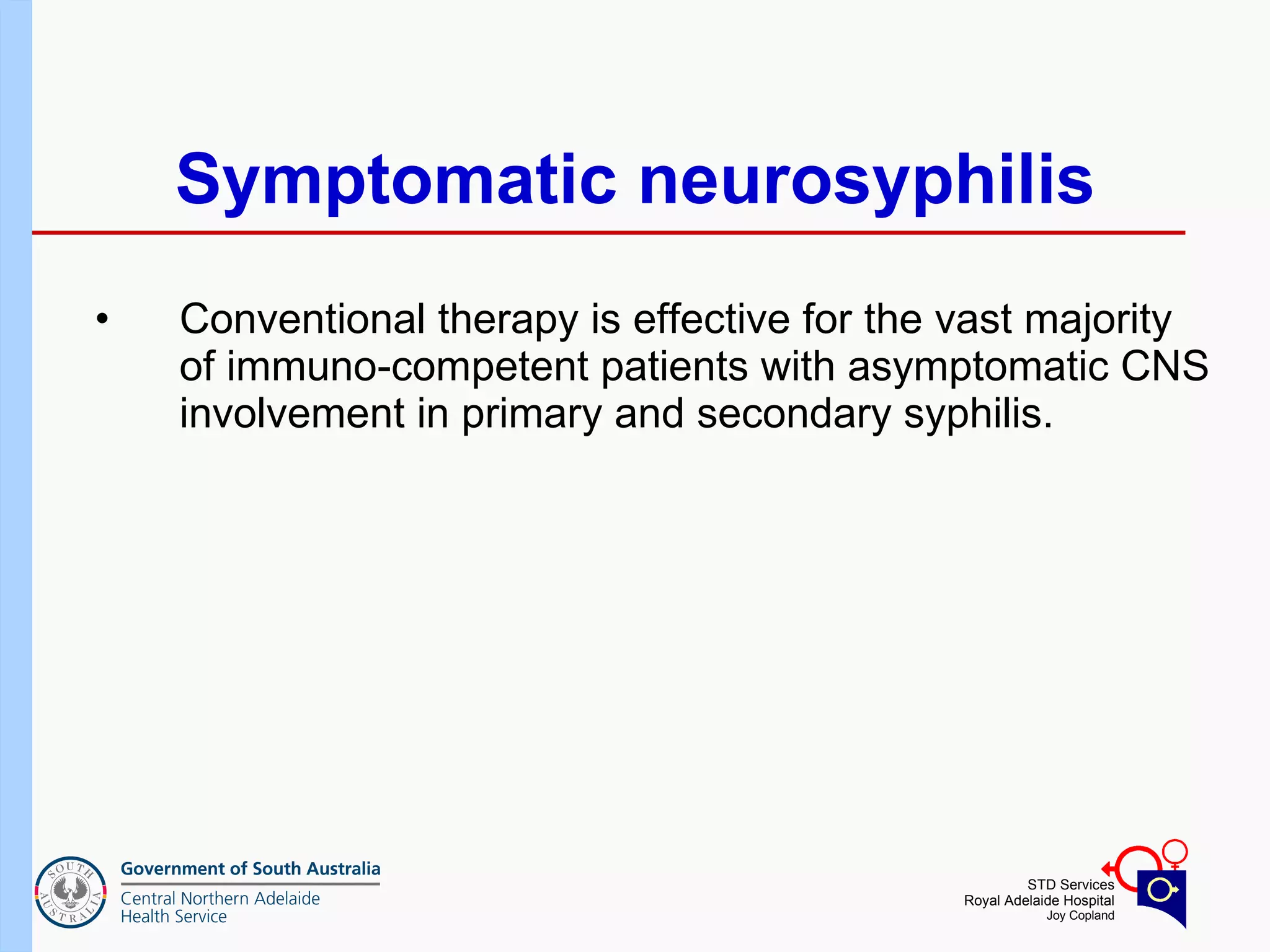 Symptomatic neurosyphilis

• Conventional therapy is effective for the vast majority of immuno-competent patients with asymptomatic CNS involvement in primary and secondary syphilis.

SOUTH AUSTRALIA

Government of South Australia
Central Northern Adelaide Health Service

STD Services
Royal Adelaide Hospital
Joy Copland